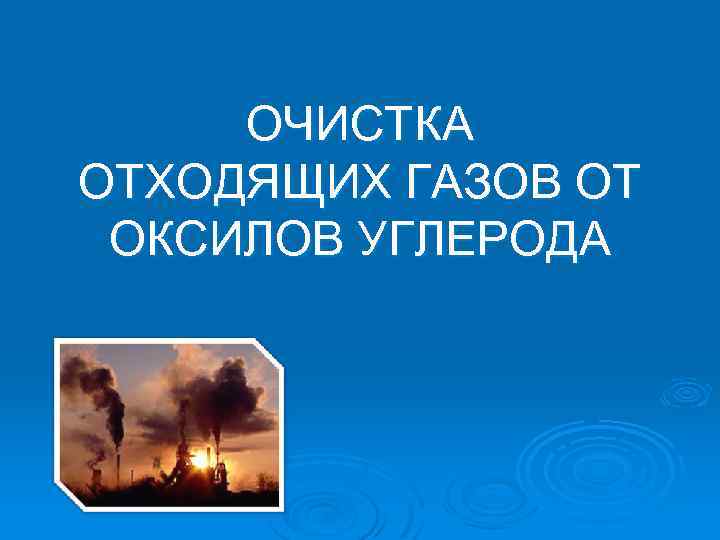 ОЧИСТКА ОТХОДЯЩИХ ГАЗОВ ОТ ОКСИЛОВ УГЛЕРОДА